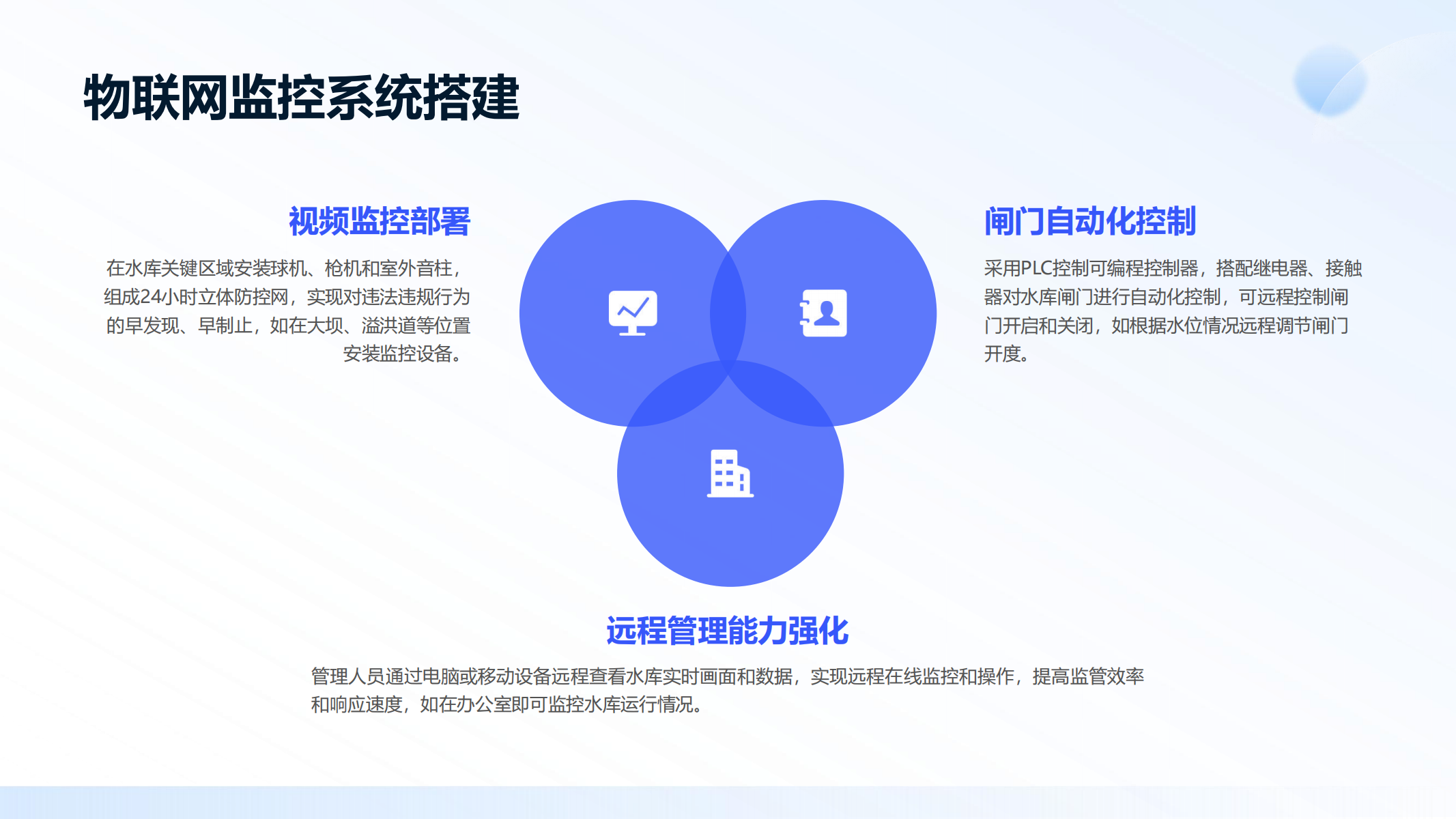 物联网监控系统搭建

视频监控部署

在水库关键区域安装球机、枪机和室外音柱，组成24小时立体防控网，实现对违法违规行为的早发现、早制止，如在大坝、溢洪道等位置安装监控设备。

闸门自动化控制

采用PLC控制可编程控制器，搭配继电器、接触器对水库闸门进行自动化控制，可远程控制闸门开启和关闭，如根据水位情况远程调节闸门开度。

远程管理能力强化

管理人员通过电脑或移动设备远程查看水库实时画面和数据，实现远程在线监控和操作，提高监管效率和响应速度，如在办公室即可监控水库运行情况。